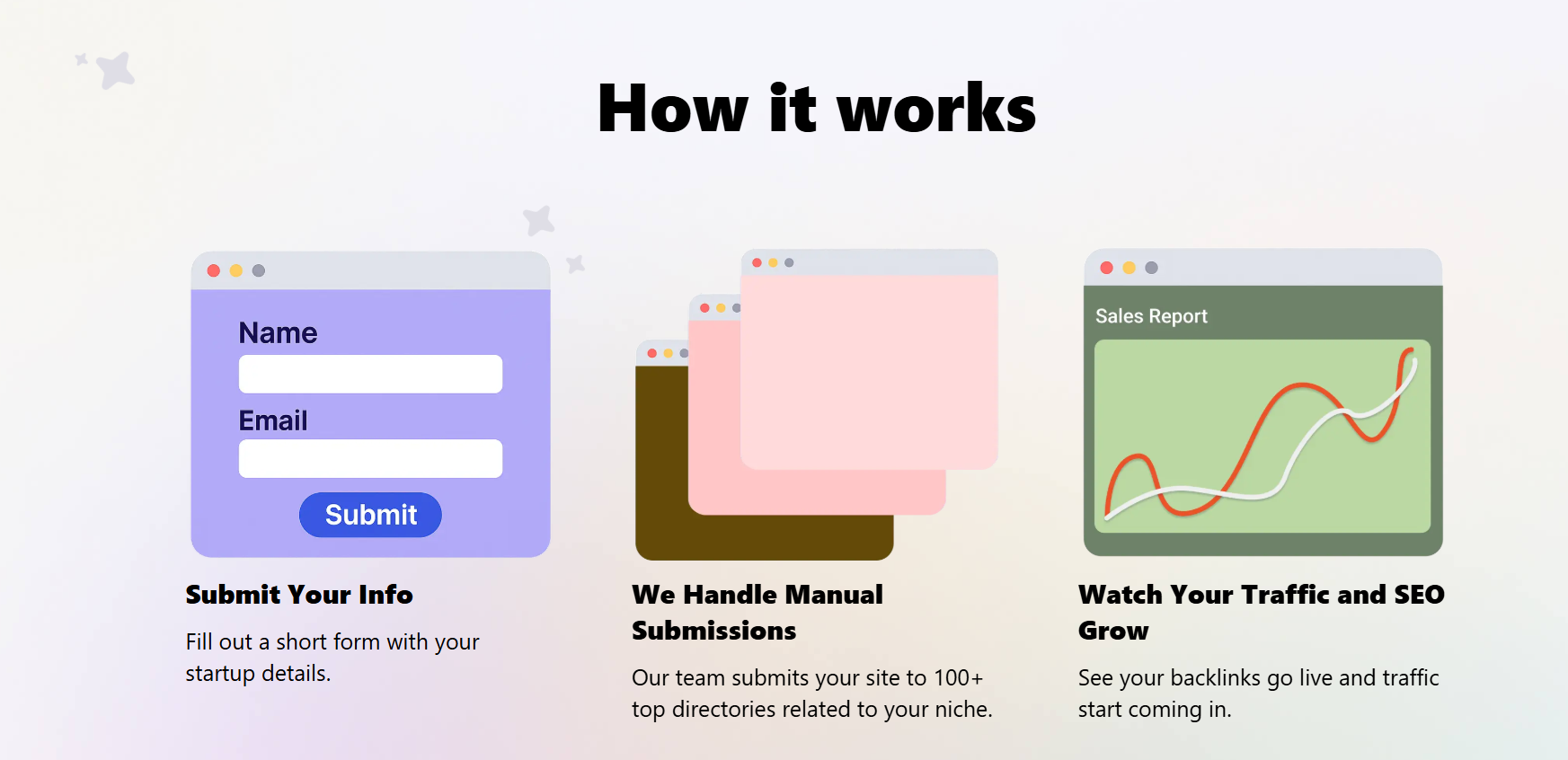 How it works

Name

Email

Submit

Submit Your Info

Fill out a short form with your startup details.

We Handle Manual Submissions

Our team submits your site to 100+ top directories related to your niche.

Sales Report

Watch Your Traffic and SEO Grow

See your backlinks go live and traffic start coming in.